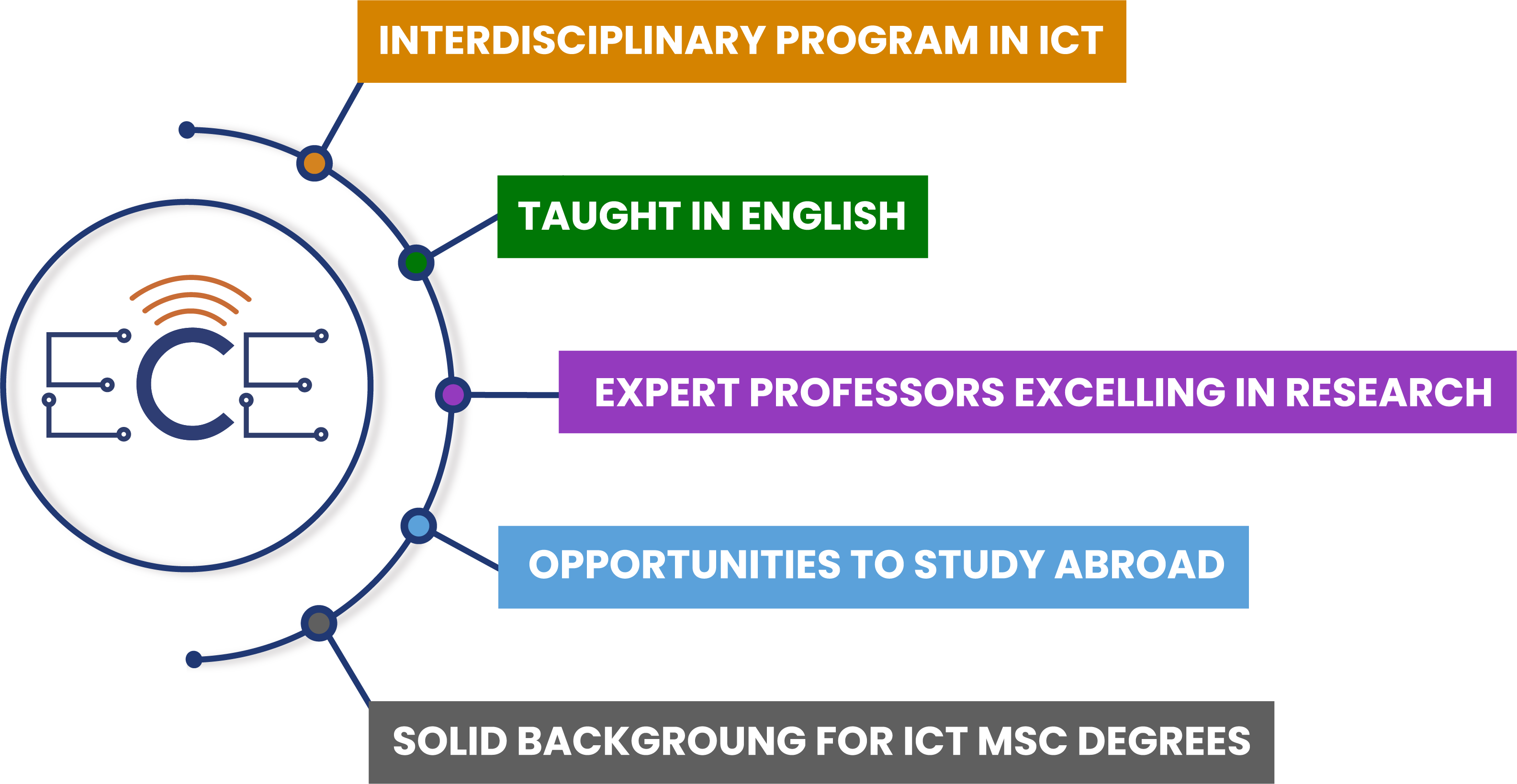 ECE

INTERDISCIPLINARY PROGRAM IN ICT

TAUGHT IN ENGLISH

EXPERT PROFESSORS EXCELLING IN RESEARCH

OPPORTUNITIES TO STUDY ABROAD

SOLID BACKGROUNG FOR ICT MSC DEGREES